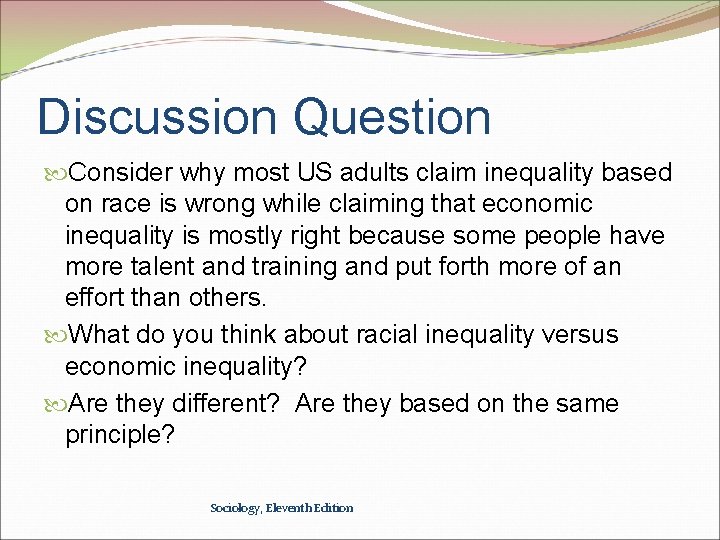 Discussion Question

Consider why most US adults claim inequality based on race is wrong while claiming that economic inequality is mostly right because some people have more talent and training and put forth more of an effort than others.

What do you think about racial inequality versus economic inequality?

Are they different? Are they based on the same principle?

Sociology, Eleventh Edition